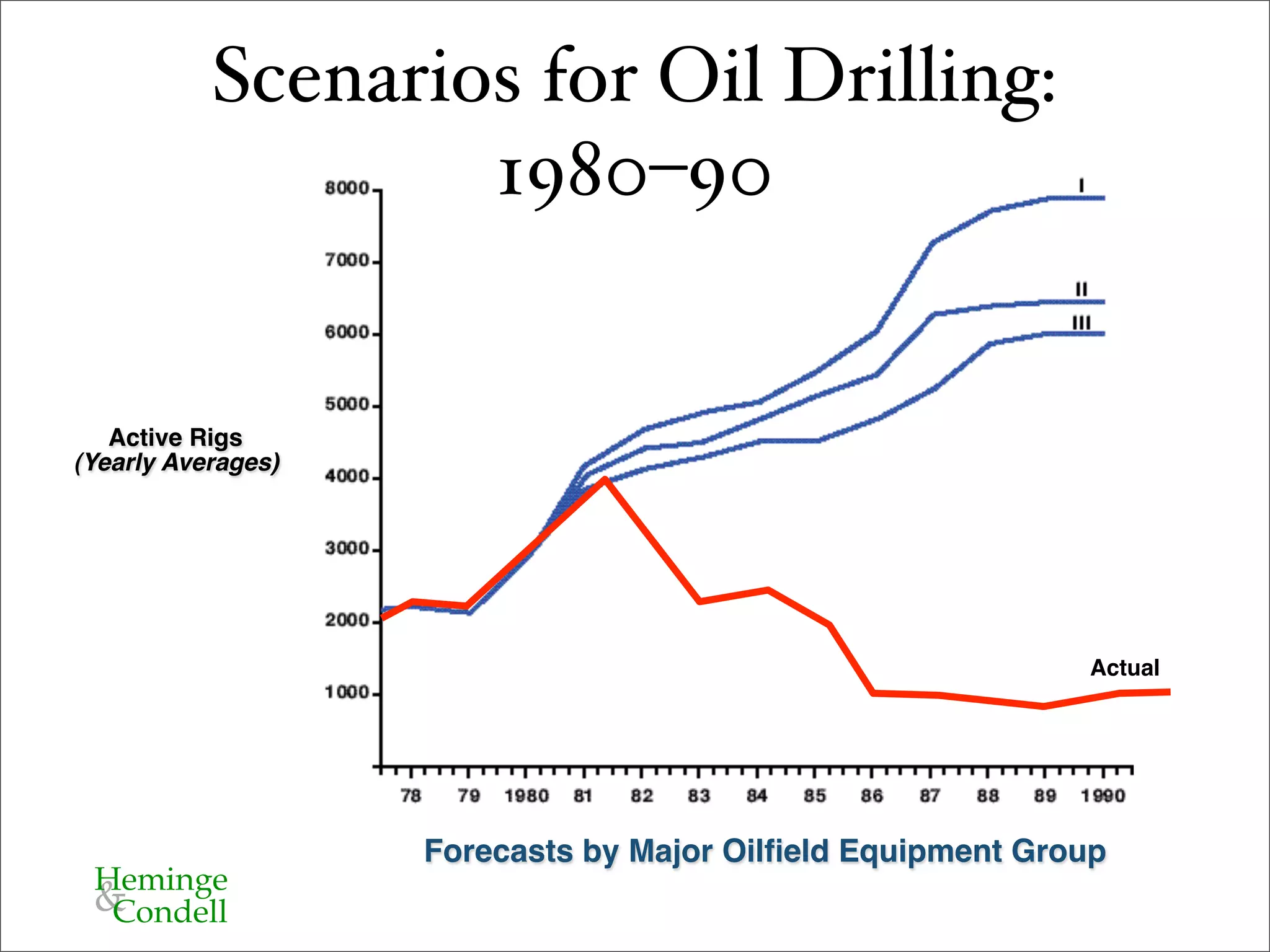 Scenarios for Oil Drilling: 1980–90

Active Rigs
(Yearly Averages)

8000
7000
6000
5000
4000
3000
2000
1000

I
II
III
Actual

78
79
1980
81
82
83
84
85
86
87
88
89
1990

Forecasts by Major Oilfield Equipment Group

Heminge & Condell